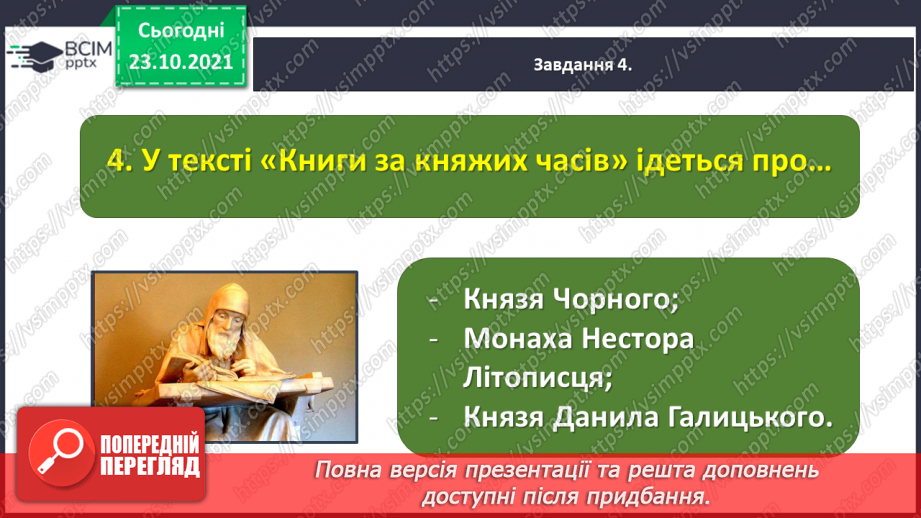 ВСІМ pptx

Сьогодні 23.10.2021

Завдання 4.

4. У тексті «Книги за княжих часів» ідеться про…

- Князя Чорного;
- Монаха Нестора Літописця;
- Князя Данила Галицького.

ПОПЕРЕДНІЙ ПЕРЕГЛЯД

Повна версія презентації та решта доповнень доступні після придбання.

https://vsimpptx.com